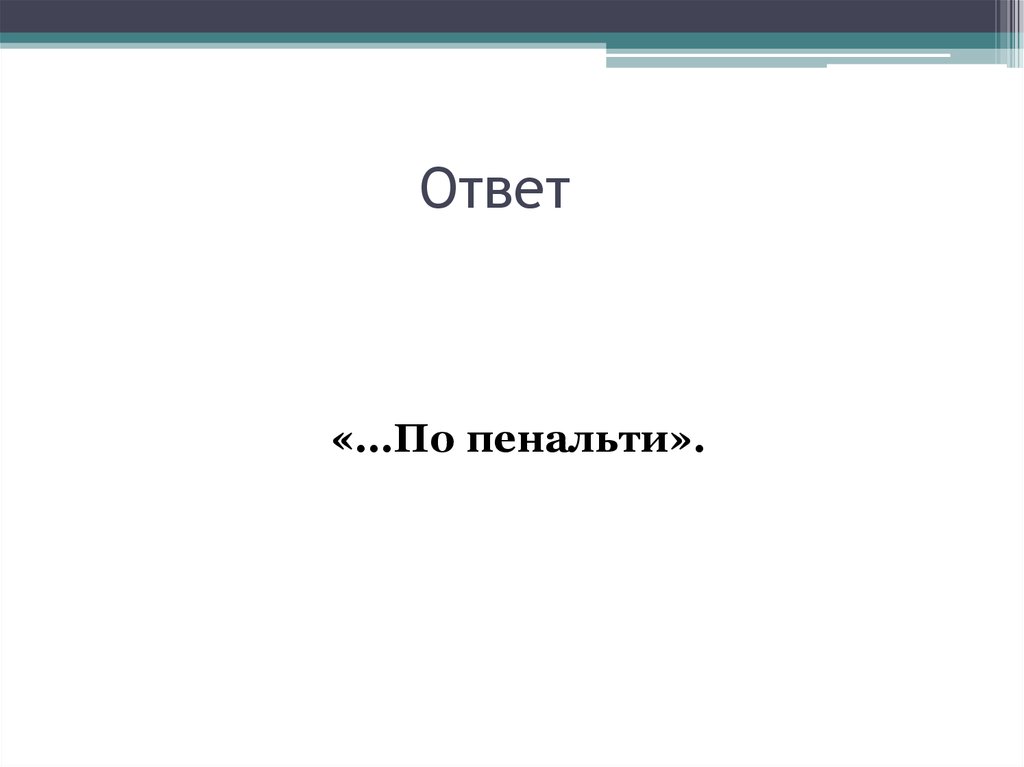 Ответ

«…По пенальти».